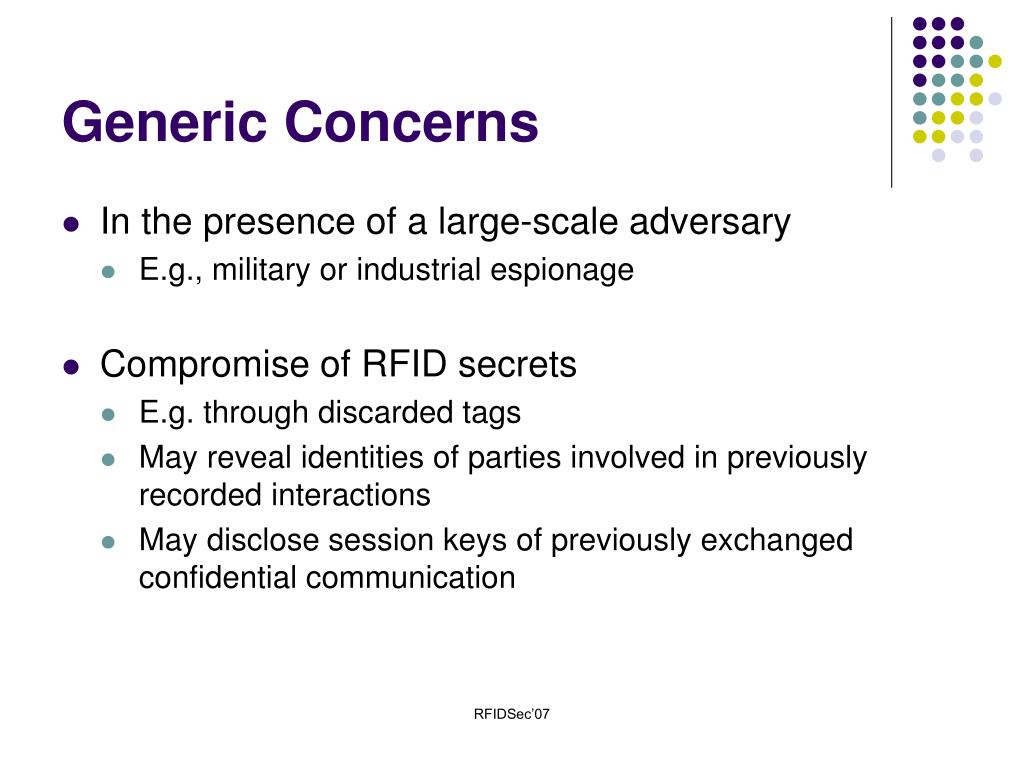 Generic Concerns

- In the presence of a large-scale adversary
  - E.g., military or industrial espionage

- Compromise of RFID secrets
  - E.g. through discarded tags
  - May reveal identities of parties involved in previously recorded interactions
  - May disclose session keys of previously exchanged confidential communication

RFIDSec'07